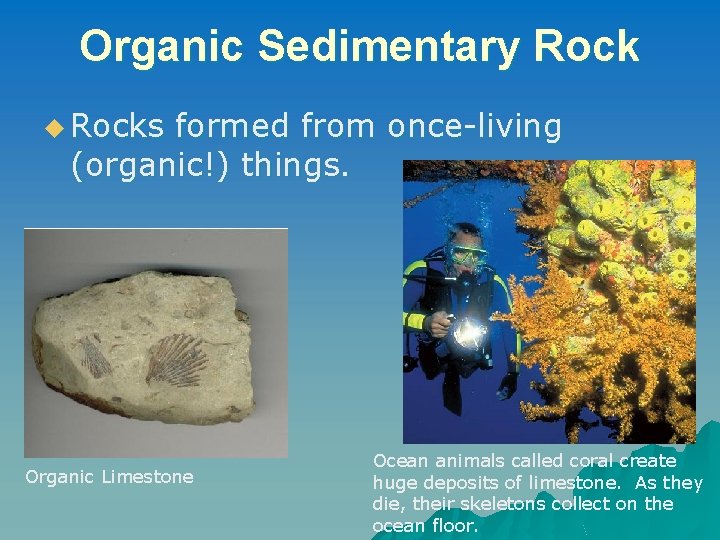 Organic Sedimentary Rock

Rocks formed from once-living (organic!) things.

Organic Limestone

Ocean animals called coral create huge deposits of limestone. As they die, their skeletons collect on the ocean floor.